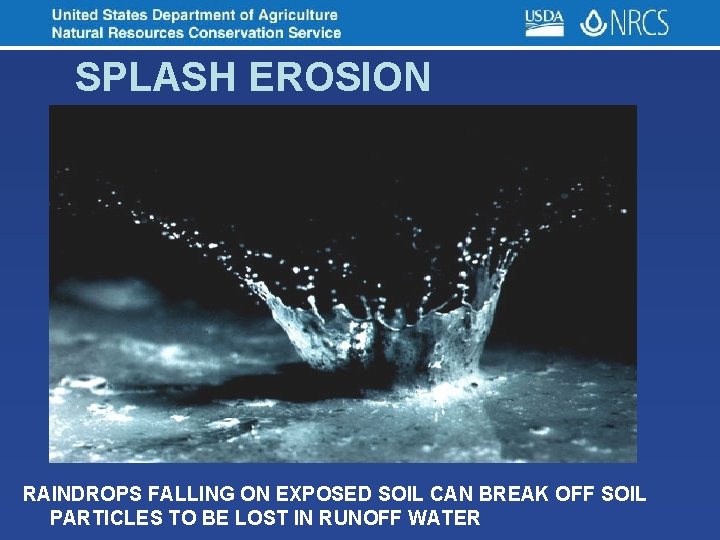 United States Department of Agriculture
Natural Resources Conservation Service

USDA NRCS

SPLASH EROSION

RAINDROPS FALLING ON EXPOSED SOIL CAN BREAK OFF SOIL PARTICLES TO BE LOST IN RUNOFF WATER